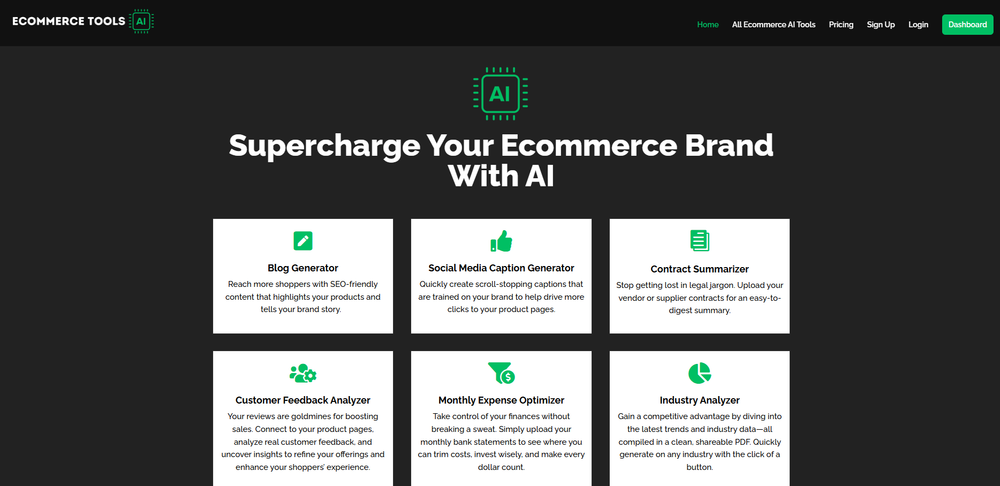 ECOMMERCE TOOLS AI

Home All Ecommerce AI Tools Pricing Sign Up Login Dashboard

AI

Supercharge Your Ecommerce Brand With AI

Blog Generator

Reach more shoppers with SEO-friendly content that highlights your products and tells your brand story.

Social Media Caption Generator

Quickly create scroll-stopping captions that are trained on your brand to help drive more clicks to your product pages.

Contract Summarizer

Stop getting lost in legal jargon. Upload your vendor or supplier contracts for an easy-to-digest summary.

Customer Feedback Analyzer

Your reviews are goldmines for boosting sales. Connect to your product pages, analyze real customer feedback, and uncover insights to refine your offerings and enhance your shoppers' experience.

Monthly Expense Optimizer

Take control of your finances without breaking a sweat. Simply upload your monthly bank statements to see where you can trim costs, invest wisely, and make every dollar count.

Industry Analyzer

Gain a competitive advantage by diving into the latest trends and industry data—all compiled in a clean, shareable PDF. Quickly generate on any industry with the click of a button.